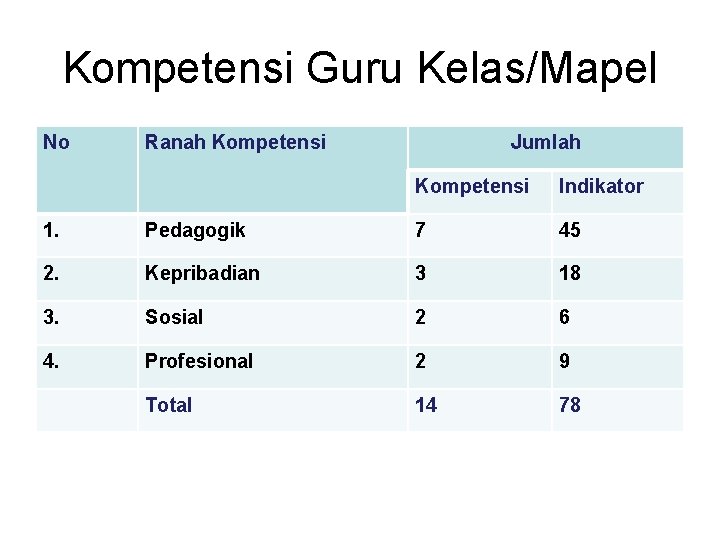 Kompetensi Guru Kelas/Mapel

| No | Ranah Kompetensi | Jumlah | |
|---|---|---|---|
| | | Kompetensi | Indikator |
| 1. | Pedagogik | 7 | 45 |
| 2. | Kepribadian | 3 | 18 |
| 3. | Sosial | 2 | 6 |
| 4. | Profesional | 2 | 9 |
| | Total | 14 | 78 |